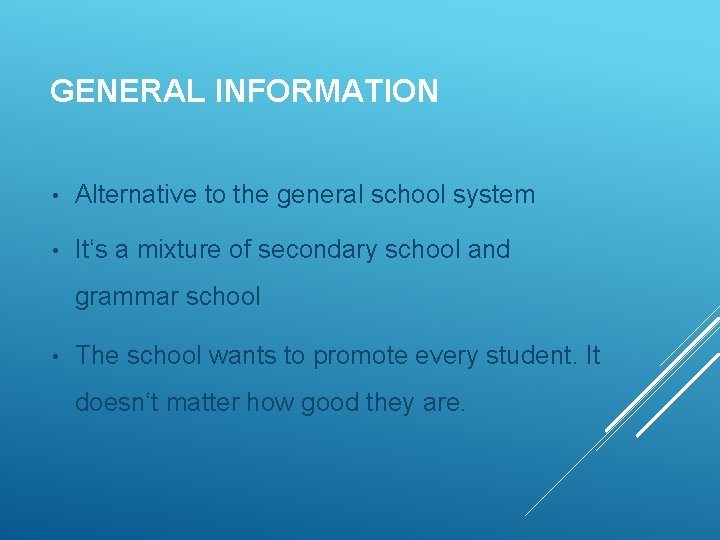 GENERAL INFORMATION

• Alternative to the general school system

• It‘s a mixture of secondary school and grammar school

• The school wants to promote every student. It doesn‘t matter how good they are.